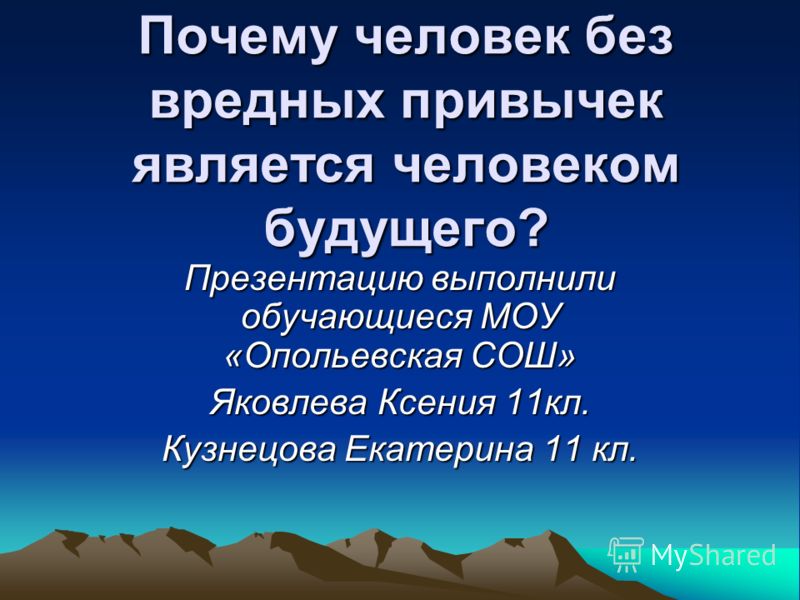 Почему человек без вредных привычек является человеком будущего?

Презентацию выполнили обучающиеся МОУ «Опольевская СОШ»

Яковлева Ксения 11кл.

Кузнецова Екатерина 11 кл.

MyShared